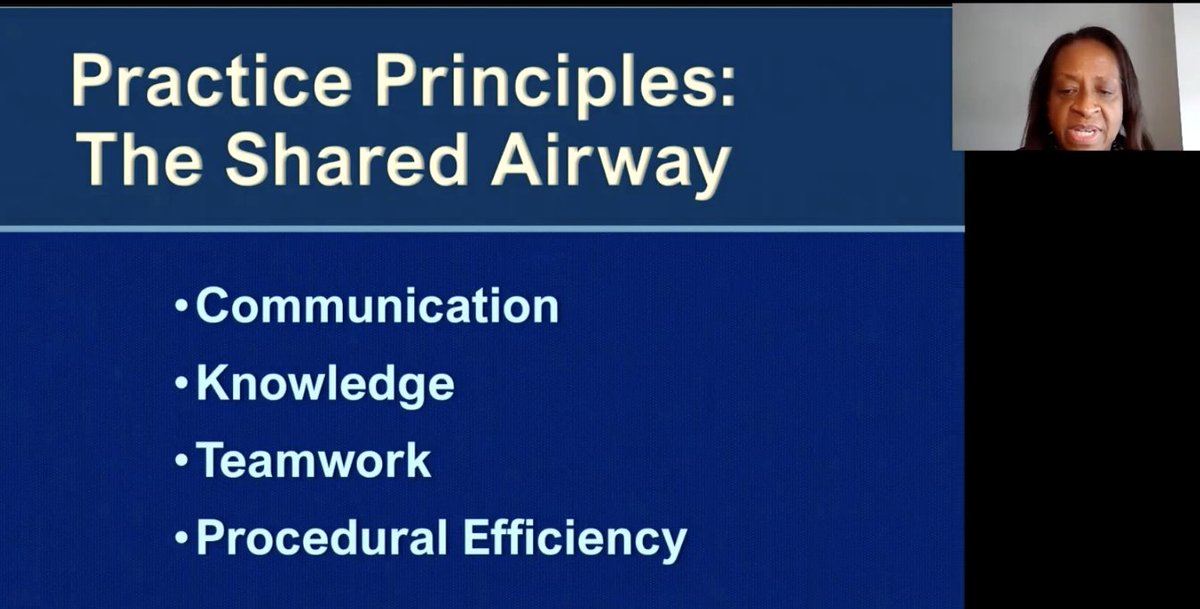 Practice Principles:
The Shared Airway

• Communication
• Knowledge
• Teamwork
• Procedural Efficiency